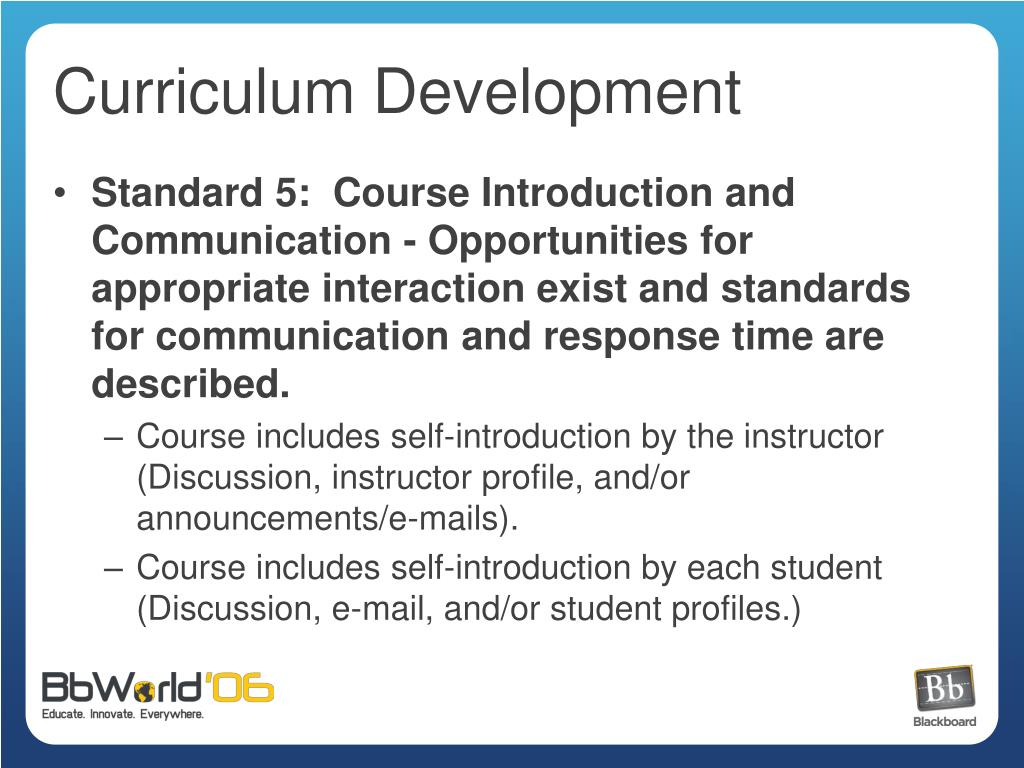 Curriculum Development

• Standard 5: Course Introduction and Communication - Opportunities for appropriate interaction exist and standards for communication and response time are described.

– Course includes self-introduction by the instructor (Discussion, instructor profile, and/or announcements/e-mails).

– Course includes self-introduction by each student (Discussion, e-mail, and/or student profiles.)

BbWorld'06
Educate. Innovate. Everywhere.

Bb
Blackboard